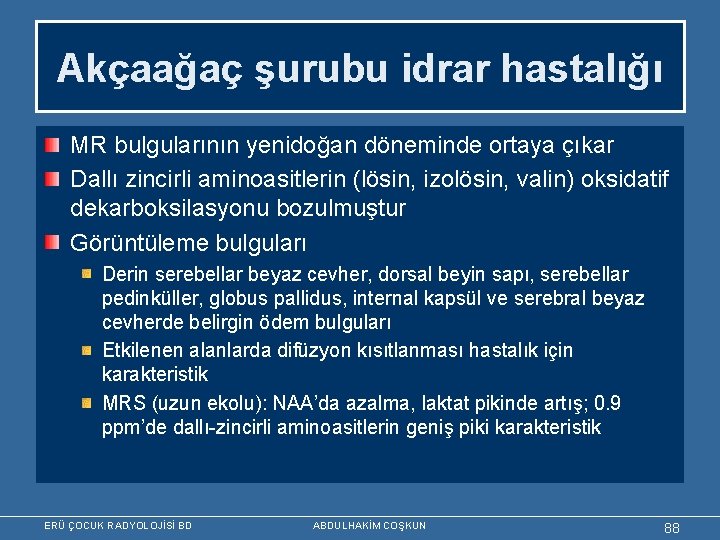 Akçaağaç şurubu idrar hastalığı

MR bulgularının yenidoğan döneminde ortaya çıkar

Dallı zincirli aminoasitlerin (lösin, izolösin, valin) oksidatif dekarboksilasyonu bozulmuştur

Görüntüleme bulguları

Derin serebellar beyaz cevher, dorsal beyin sapı, serebellar pedinküller, globus pallidus, internal kapsül ve serebral beyaz cevherde belirgin ödem bulguları

Etkilenen alanlarda difüzyon kısıtlanması hastalık için karakteristik

MRS (uzun ekolu): NAA'da azalma, laktat pikinde artış; 0.9 ppm'de dallı-zincirli aminoasitlerin geniş piki karakteristik

ERÜ ÇOCUK RADYOLOJİSİ BD

ABDULHAKİM COŞKUN

88